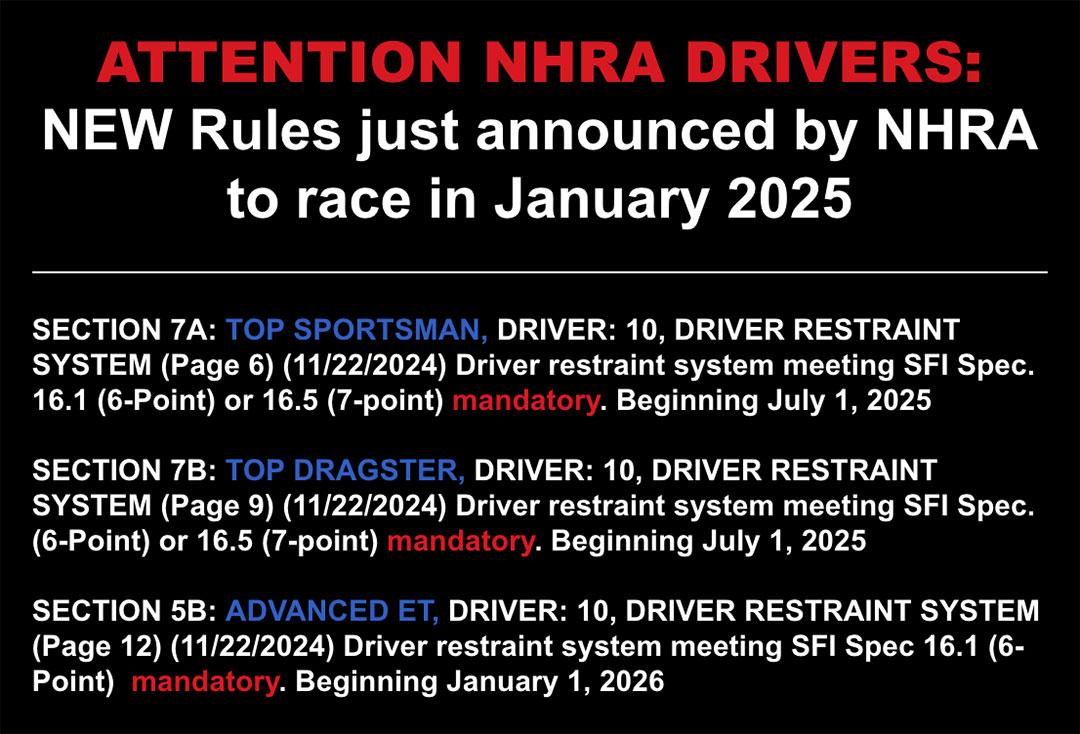 ATTENTION NHRA DRIVERS:
NEW Rules just announced by NHRA to race in January 2025

SECTION 7A: TOP SPORTSMAN, DRIVER: 10, DRIVER RESTRAINT SYSTEM (Page 6) (11/22/2024) Driver restraint system meeting SFI Spec. 16.1 (6-Point) or 16.5 (7-point) mandatory. Beginning July 1, 2025

SECTION 7B: TOP DRAGSTER, DRIVER: 10, DRIVER RESTRAINT SYSTEM (Page 9) (11/22/2024) Driver restraint system meeting SFI Spec. (6-Point) or 16.5 (7-point) mandatory. Beginning July 1, 2025

SECTION 5B: ADVANCED ET, DRIVER: 10, DRIVER RESTRAINT SYSTEM (Page 12) (11/22/2024) Driver restraint system meeting SFI Spec 16.1 (6-Point) mandatory. Beginning January 1, 2026